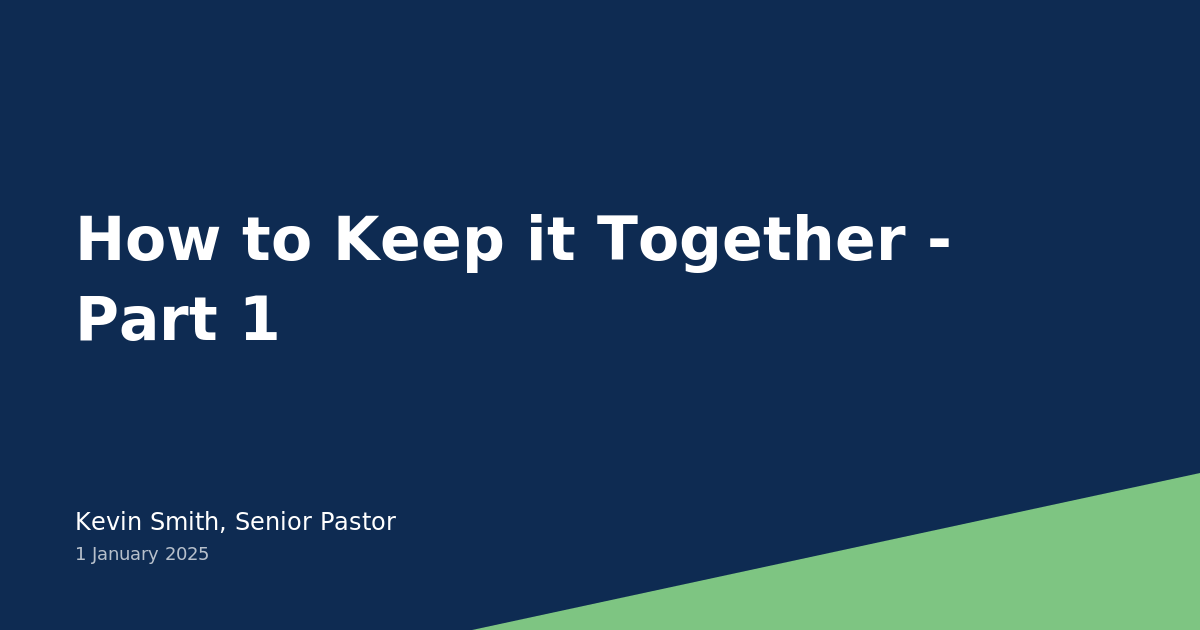 How to Keep it Together - Part 1

Kevin Smith, Senior Pastor
1 January 2025